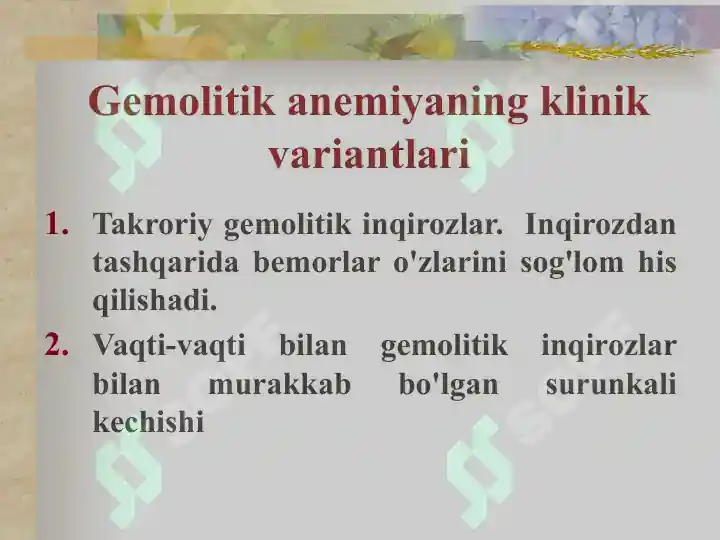 Gemolitik anemiyaning klinik variantlari

1. Takroriy gemolitik inqirozlar. Inqirozdan tashqarida bemorlar o'zlarini sog'lom his qilishadi.

2. Vaqti-vaqti bilan gemolitik inqirozlar bilan murakkab bo'lgan surunkali kechishi